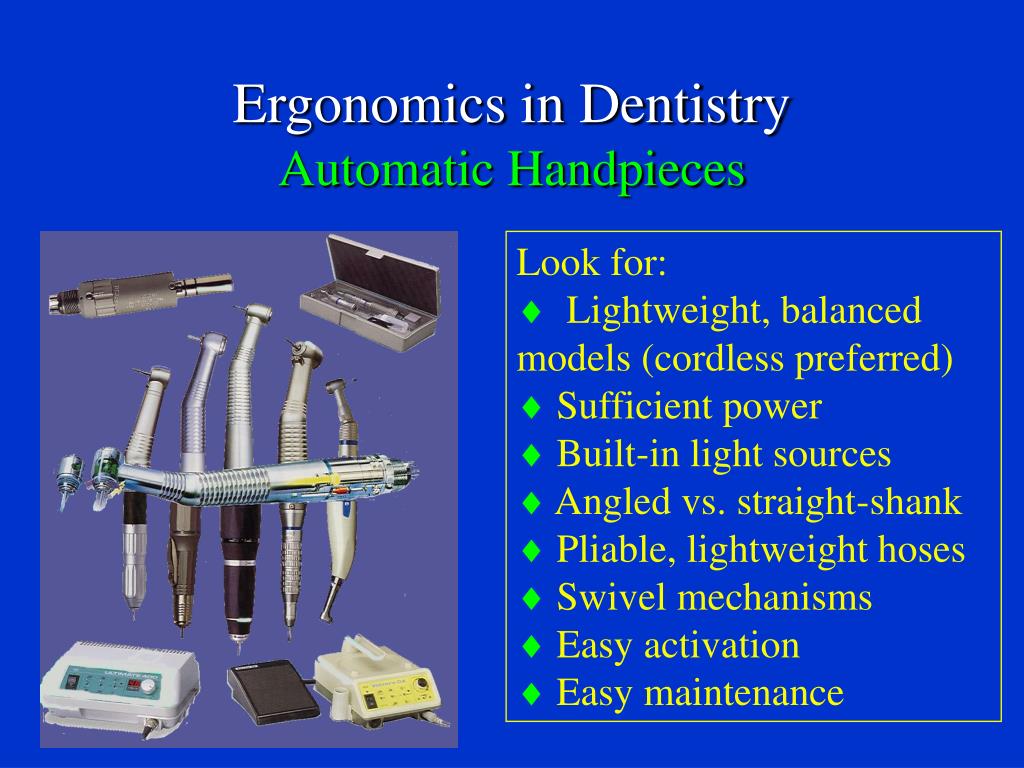 Ergonomics in Dentistry
Automatic Handpieces

Look for:
♦ Lightweight, balanced models (cordless preferred)
♦ Sufficient power
♦ Built-in light sources
♦ Angled vs. straight-shank
♦ Pliable, lightweight hoses
♦ Swivel mechanisms
♦ Easy activation
♦ Easy maintenance